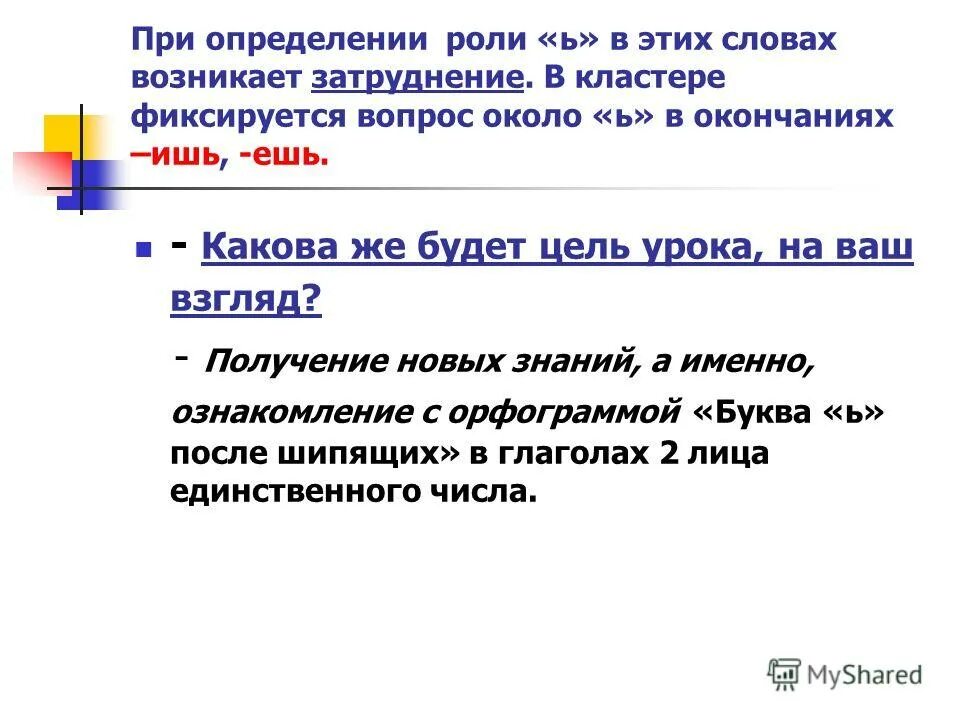 При определении роли «ь» в этих словах возникает затруднение. В кластере фиксируется вопрос около «ь» в окончаниях –ишь, -ешь.

- Какова же будет цель урока, на ваш взгляд?

- Получение новых знаний, а именно, ознакомление с орфограммой «Буква «ь» после шипящих» в глаголах 2 лица единственного числа.

MyShared